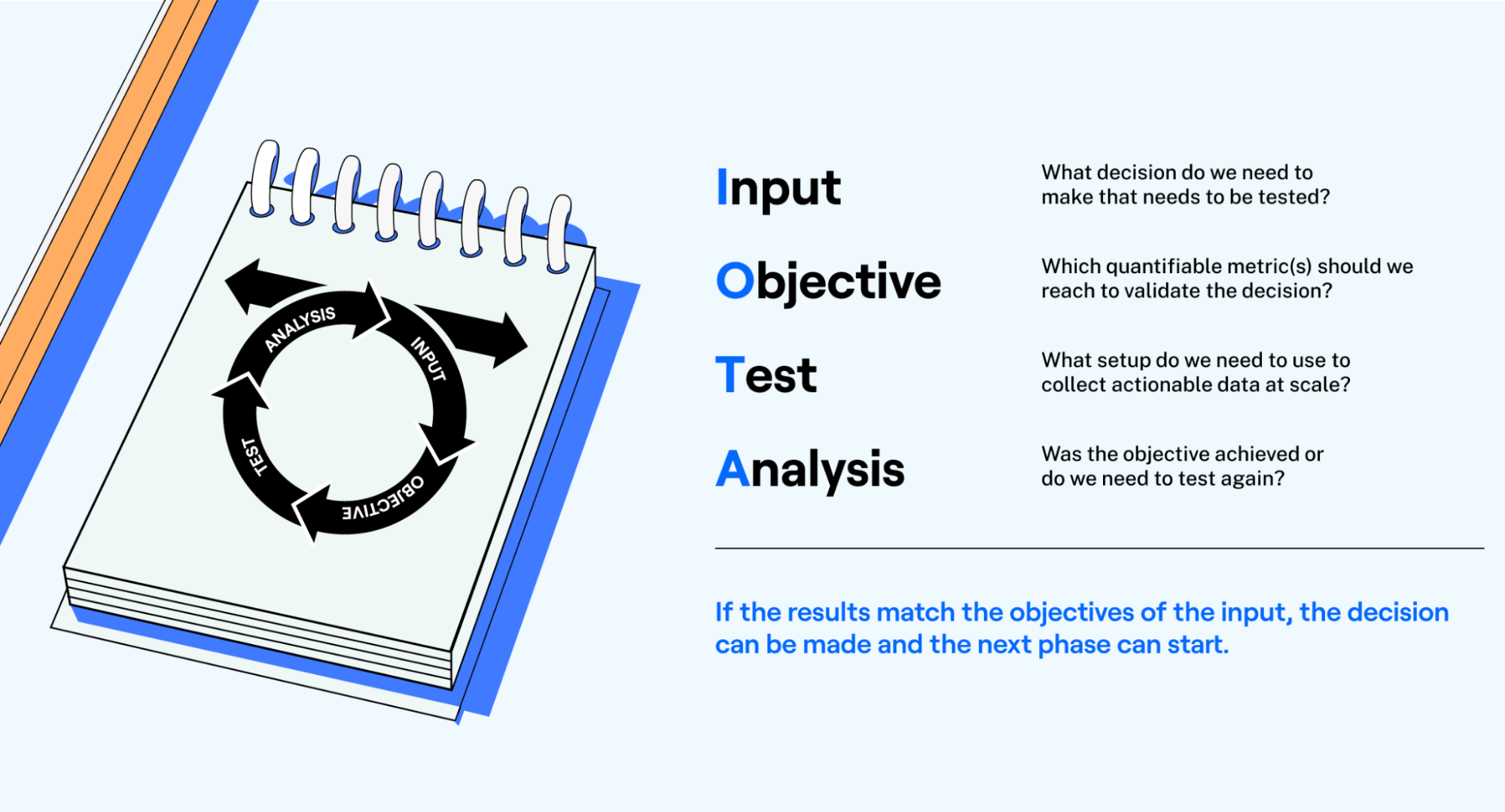 ANALYSIS
INPUT
OBJECTIVE
TEST

Input
What decision do we need to make that needs to be tested?

Objective
Which quantifiable metric(s) should we reach to validate the decision?

Test
What setup do we need to use to collect actionable data at scale?

Analysis
Was the objective achieved or do we need to test again?

If the results match the objectives of the input, the decision can be made and the next phase can start.